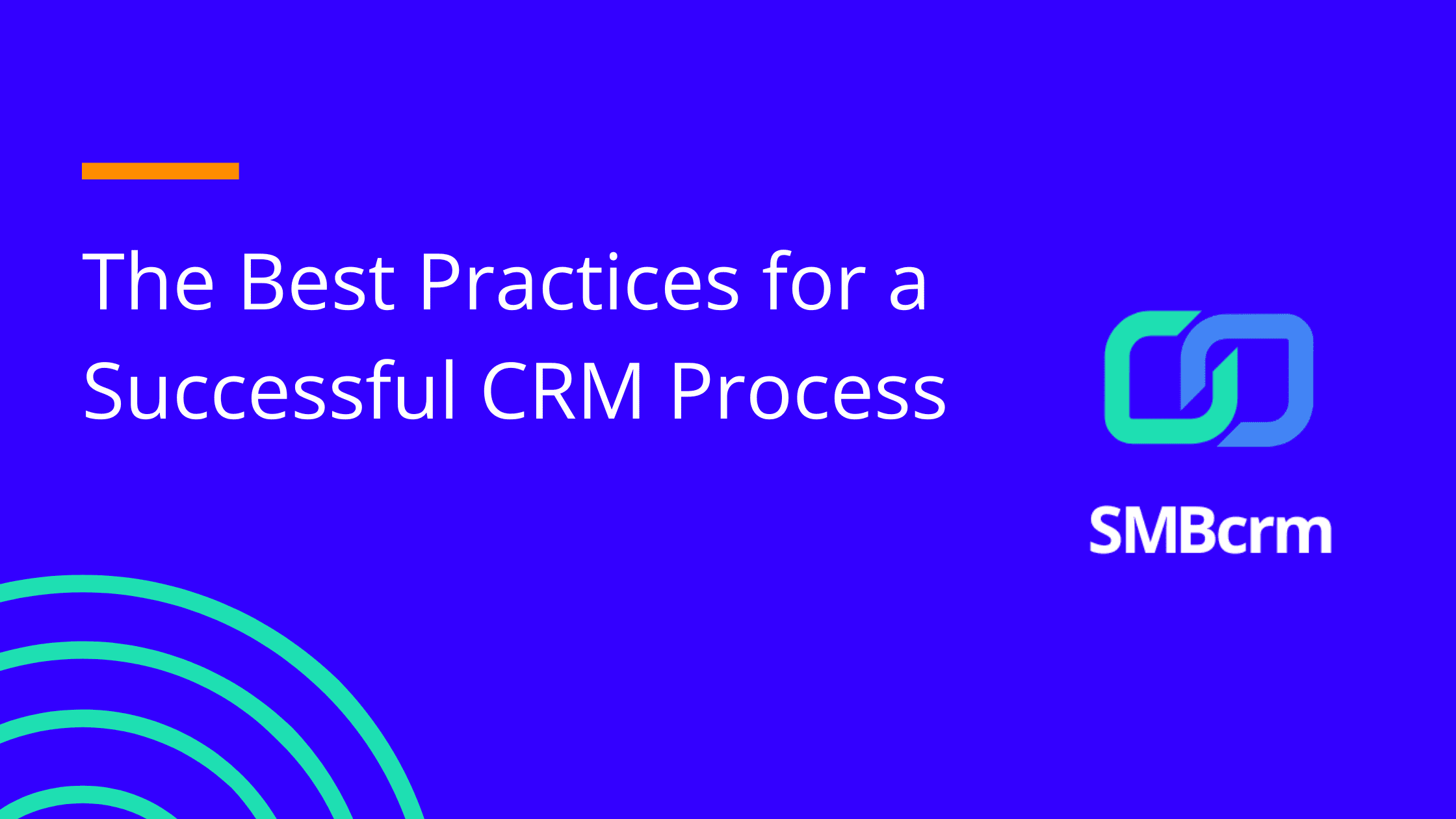 The Best Practices for a Successful CRM Process

SMBcrm